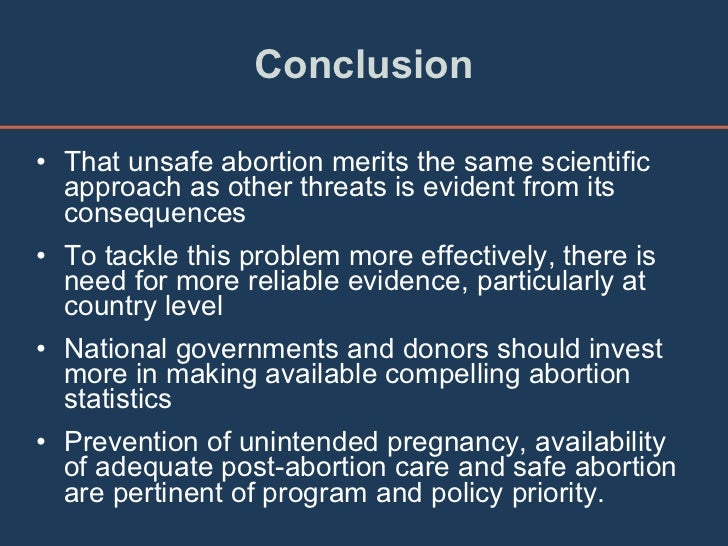 Conclusion

• That unsafe abortion merits the same scientific approach as other threats is evident from its consequences

• To tackle this problem more effectively, there is need for more reliable evidence, particularly at country level

• National governments and donors should invest more in making available compelling abortion statistics

• Prevention of unintended pregnancy, availability of adequate post-abortion care and safe abortion are pertinent of program and policy priority.